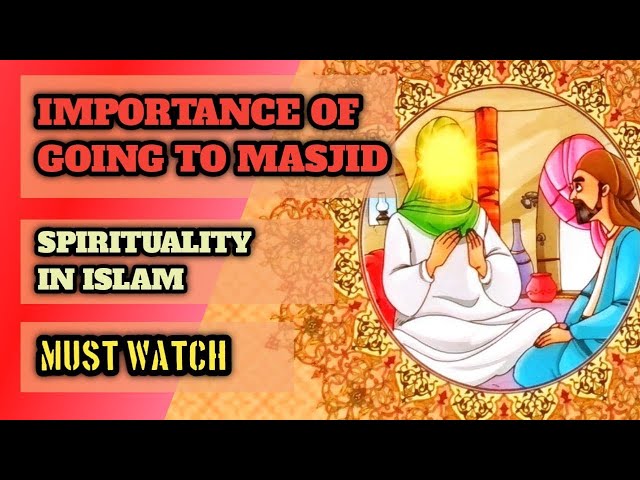 IMPORTANCE OF GOING TO MASJID

SPIRITUALITY IN ISLAM

MUST WATCH